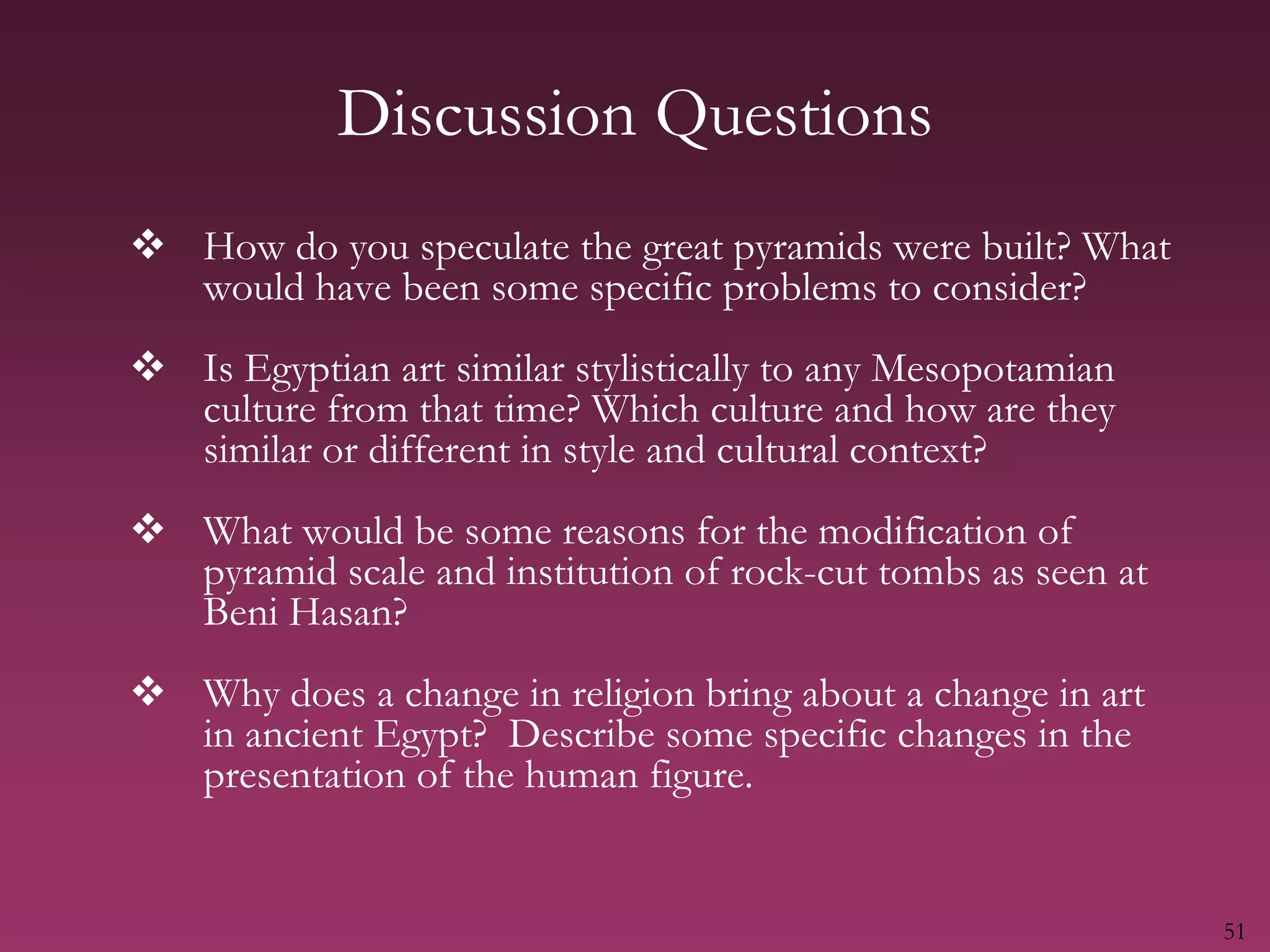 Discussion Questions

❖ How do you speculate the great pyramids were built? What would have been some specific problems to consider?

❖ Is Egyptian art similar stylistically to any Mesopotamian culture from that time? Which culture and how are they similar or different in style and cultural context?

❖ What would be some reasons for the modification of pyramid scale and institution of rock-cut tombs as seen at Beni Hasan?

❖ Why does a change in religion bring about a change in art in ancient Egypt? Describe some specific changes in the presentation of the human figure.

51